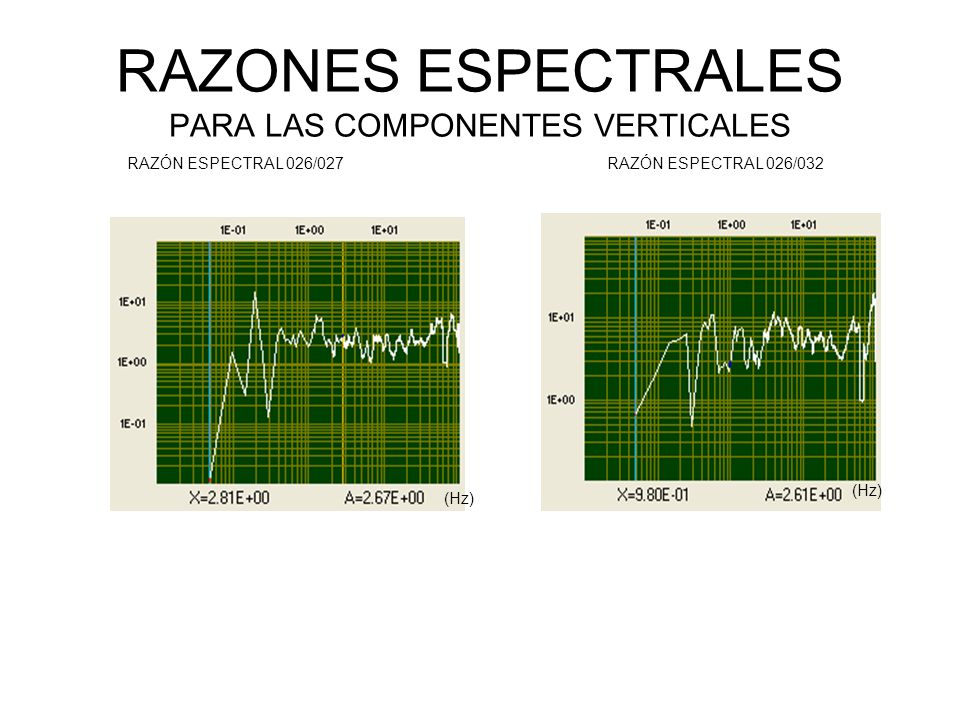 RAZONES ESPECTRALES
PARA LAS COMPONENTES VERTICALES

RAZÓN ESPECTRAL 026/027

1E-01 1E+00 1E+01

1E+01

1E+00

1E-01

X=2.81E+00 A=2.67E+00 (Hz)

RAZÓN ESPECTRAL 026/032

1E-01 1E+00 1E+01

1E+01

1E+00

X=9.80E-01 A=2.61E+00 (Hz)